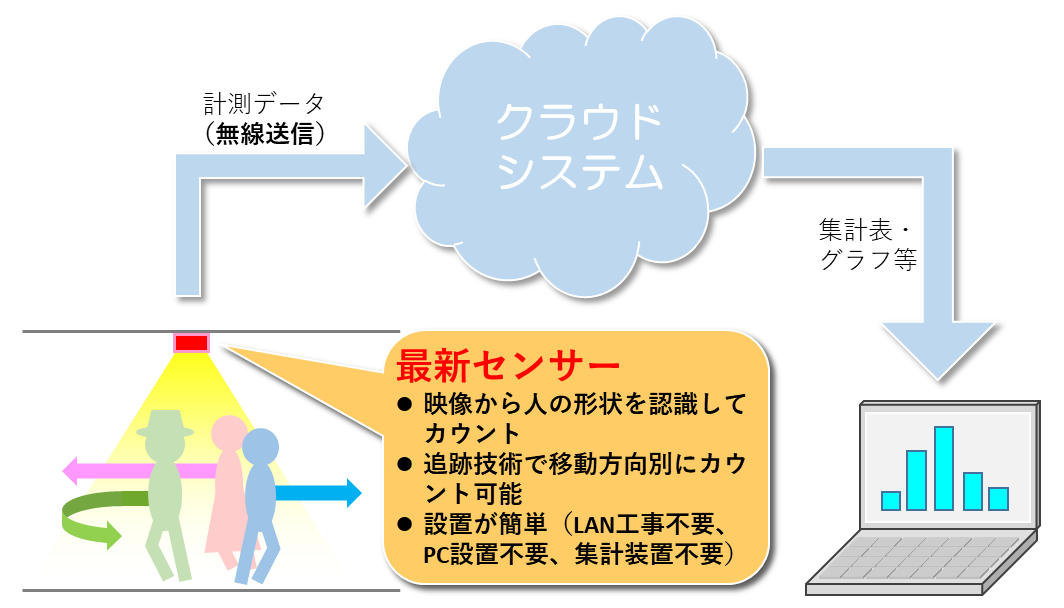 計測データ
（無線送信）

クラウド
システム

集計表・
グラフ等

最新センサー
● 映像から人の形状を認識してカウント
● 追跡技術で移動方向別にカウント可能
● 設置が簡単（LAN工事不要、PC設置不要、集計装置不要）